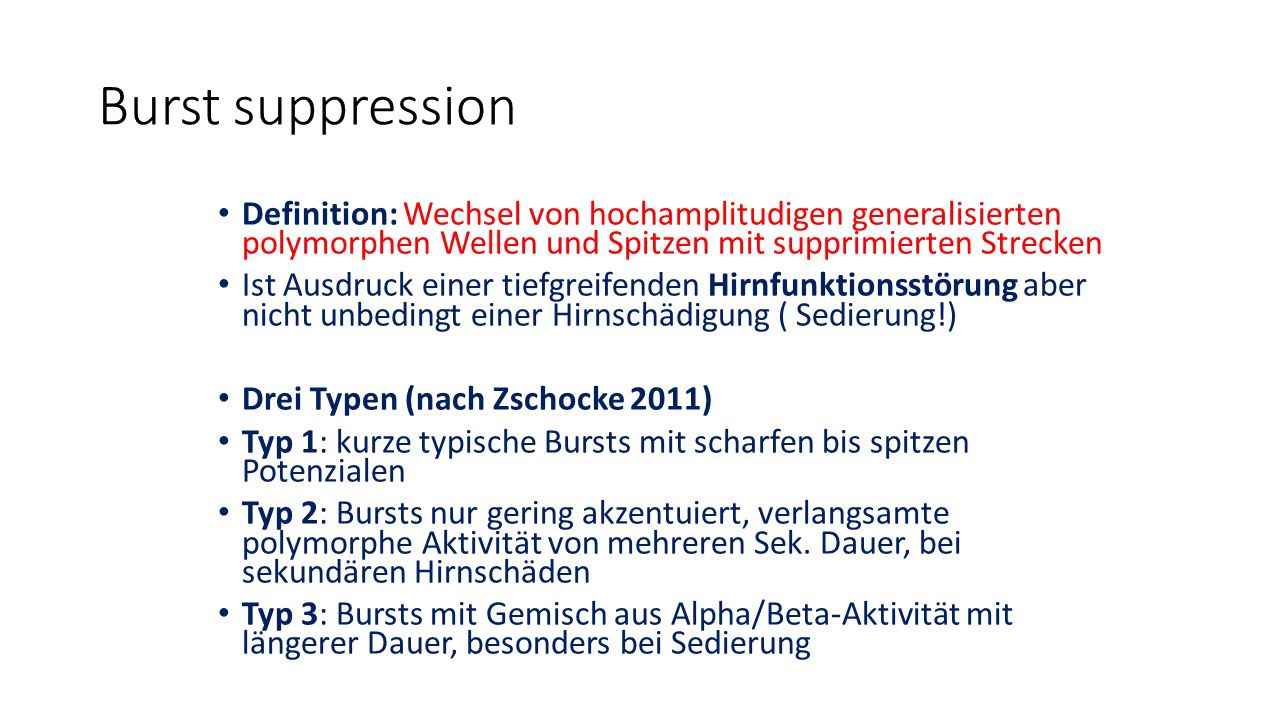 Burst suppression

• Definition: Wechsel von hochamplitudigen generalisierten polymorphen Wellen und Spitzen mit supprimierten Strecken

• Ist Ausdruck einer tiefgreifenden Hirnfunktionsstörung aber nicht unbedingt einer Hirnschädigung ( Sedierung!)

• Drei Typen (nach Zschocke 2011)

• Typ 1: kurze typische Bursts mit scharfen bis spitzen Potenzialen

• Typ 2: Bursts nur gering akzentuiert, verlangsamte polymorphe Aktivität von mehreren Sek. Dauer, bei sekundären Hirnschäden

• Typ 3: Bursts mit Gemisch aus Alpha/Beta-Aktivität mit längerer Dauer, besonders bei Sedierung